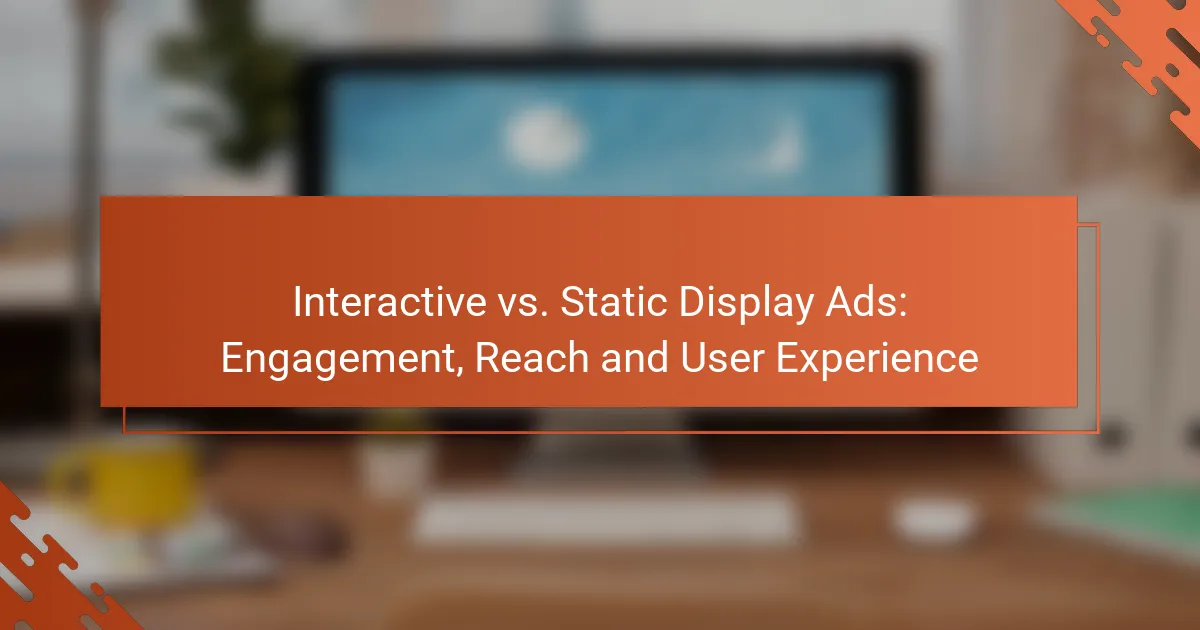 Interactive vs. Static Display Ads: Engagement, Reach and User Experience